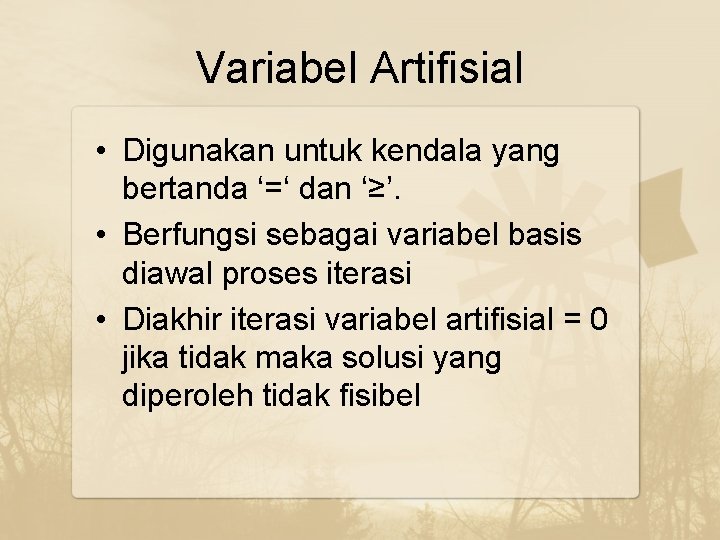 Variabel Artifisial

• Digunakan untuk kendala yang bertanda ‘=‘ dan ‘≥’.
• Berfungsi sebagai variabel basis diawal proses iterasi
• Diakhir iterasi variabel artifisial = 0 jika tidak maka solusi yang diperoleh tidak fisibel